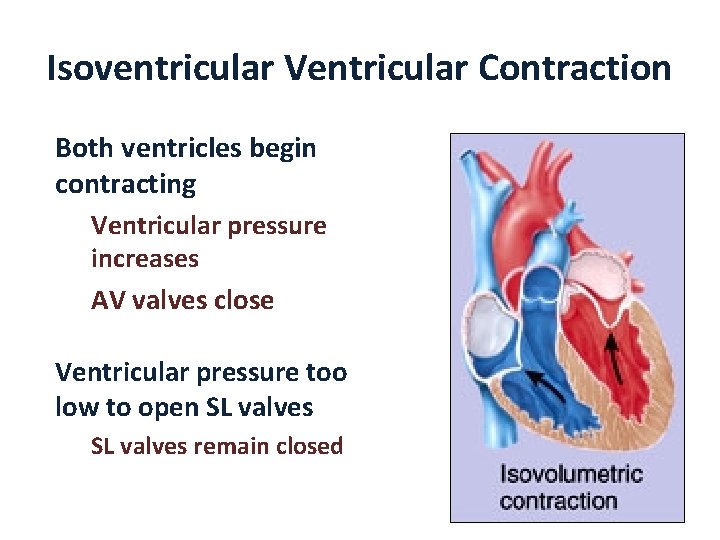 Isoventricular Ventricular Contraction

Both ventricles begin contracting

Ventricular pressure increases

AV valves close

Ventricular pressure too low to open SL valves

SL valves remain closed

Isovolumetric contraction